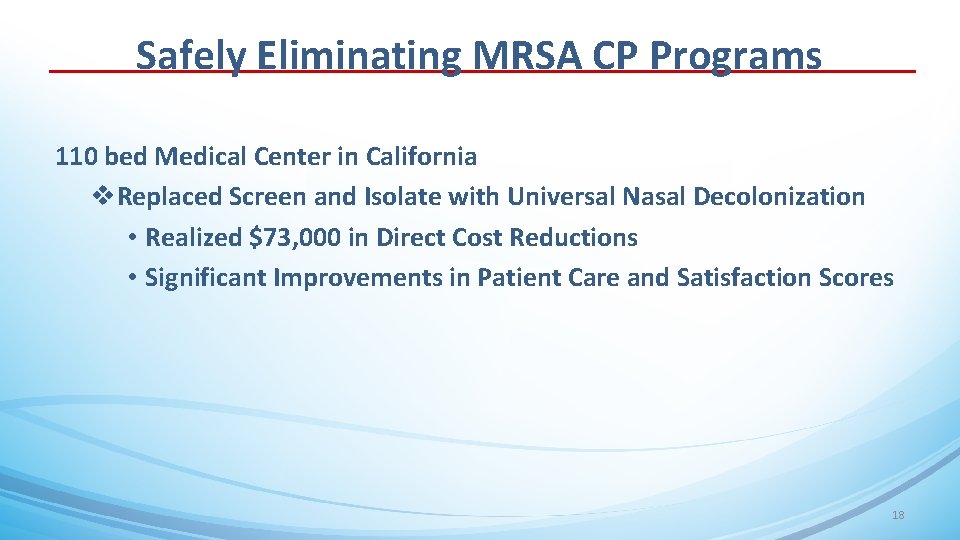 Safely Eliminating MRSA CP Programs

110 bed Medical Center in California

❖ Replaced Screen and Isolate with Universal Nasal Decolonization

• Realized \$73,000 in Direct Cost Reductions

• Significant Improvements in Patient Care and Satisfaction Scores

18